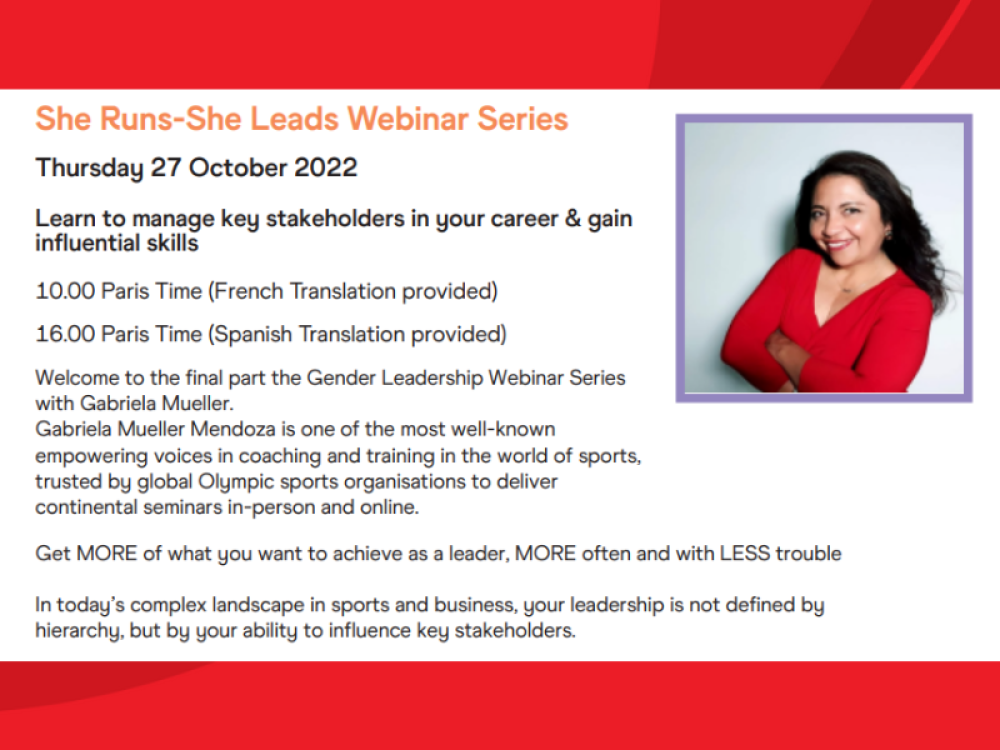 She Runs-She Leads Webinar Series

Thursday 27 October 2022

Learn to manage key stakeholders in your career & gain influential skills

10.00 Paris Time (French Translation provided)

16.00 Paris Time (Spanish Translation provided)

Welcome to the final part the Gender Leadership Webinar Series with Gabriela Mueller.
Gabriela Mueller Mendoza is one of the most well-known empowering voices in coaching and training in the world of sports, trusted by global Olympic sports organisations to deliver continental seminars in-person and online.

Get MORE of what you want to achieve as a leader, MORE often and with LESS trouble

In today's complex landscape in sports and business, your leadership is not defined by hierarchy, but by your ability to influence key stakeholders.